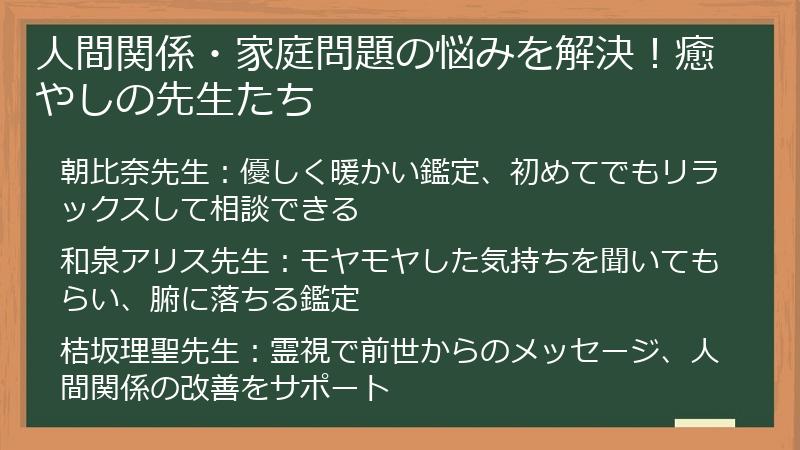 人間関係・家庭問題の悩みを解決！癒やしの先生たち

朝比奈先生：優しく暖かい鑑定、初めてでもリラックスして相談できる

和泉アリス先生：モヤモヤした気持ちを聞いてもらい、腑に落ちる鑑定

桔坂理聖先生：霊視で前世からのメッセージ、人間関係の改善をサポート